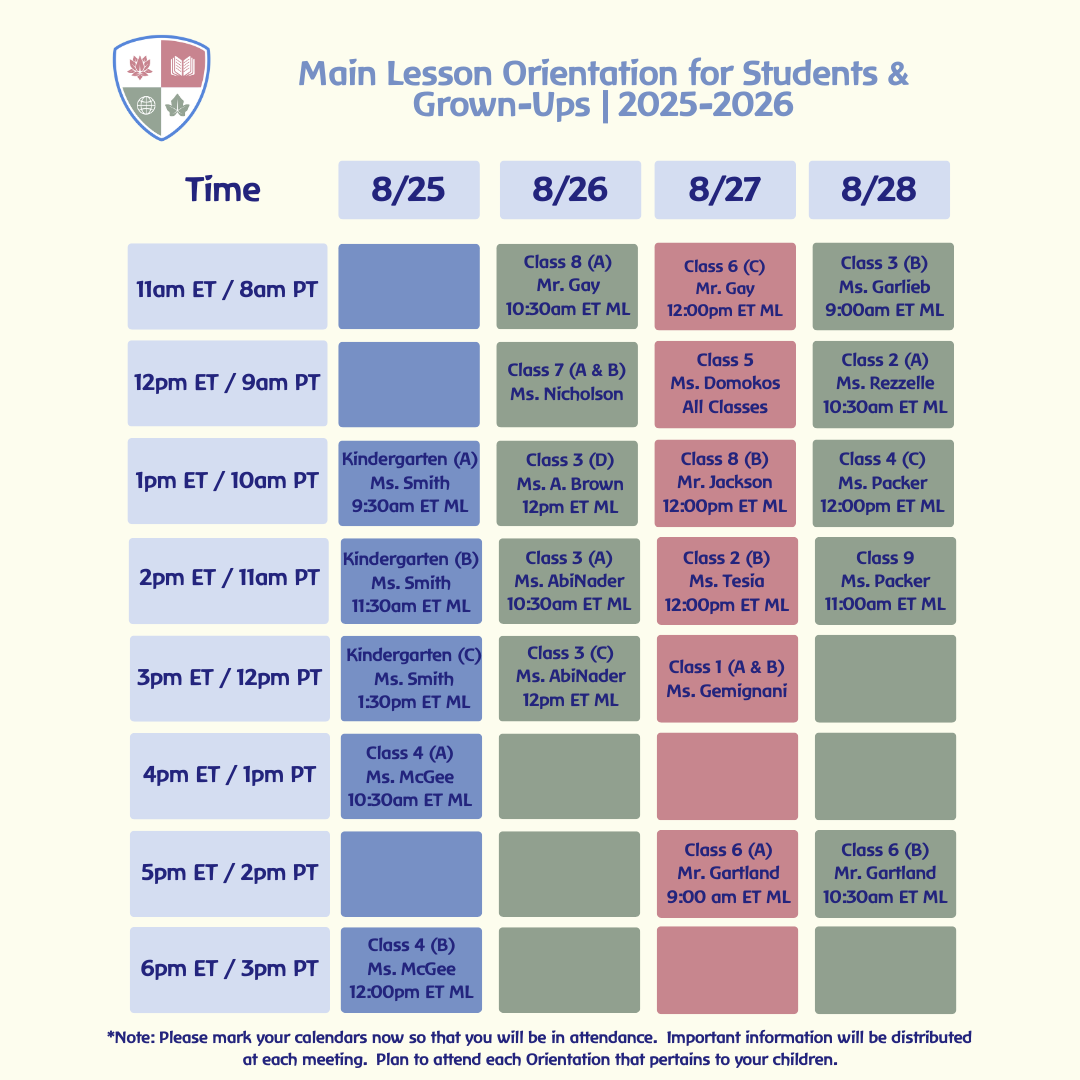 Main Lesson Orientation for Students & Grown-Ups | 2025-2026

| Time | 8/25 | 8/26 | 8/27 | 8/28 |
|---|---|---|---|---|
| 11am ET / 8am PT | | Class 8 (A) Mr. Gay 10:30am ET ML | Class 6 (C) Mr. Gay 12:00pm ET ML | Class 3 (B) Ms. Garlieb 9:00am ET ML |
| 12pm ET / 9am PT | | Class 7 (A & B) Ms. Nicholson | Class 5 Ms. Domokos All Classes | Class 2 (A) Ms. Rezzelle 10:30am ET ML |
| 1pm ET / 10am PT | Kindergarten (A) Ms. Smith 9:30am ET ML | Class 3 (D) Ms. A. Brown 12pm ET ML | Class 8 (B) Mr. Jackson 12:00pm ET ML | Class 4 (C) Ms. Packer 12:00pm ET ML |
| 2pm ET / 11am PT | Kindergarten (B) Ms. Smith 11:30am ET ML | Class 3 (A) Ms. AbiNader 10:30am ET ML | Class 2 (B) Ms. Tesia 12:00pm ET ML | Class 9 Ms. Packer 11:00am ET ML |
| 3pm ET / 12pm PT | Kindergarten (C) Ms. Smith 1:30pm ET ML | Class 3 (C) Ms. AbiNader 12pm ET ML | Class 1 (A & B) Ms. Gemignani | |
| 4pm ET / 1pm PT | Class 4 (A) Ms. McGee 10:30am ET ML | | | |
| 5pm ET / 2pm PT | | | Class 6 (A) Mr. Gartland 9:00 am ET ML | Class 6 (B) Mr. Gartland 10:30am ET ML |
| 6pm ET / 3pm PT | Class 4 (B) Ms. McGee 12:00pm ET ML | | | |

*Note: Please mark your calendars now so that you will be in attendance. Important information will be distributed at each meeting. Plan to attend each Orientation that pertains to your children.